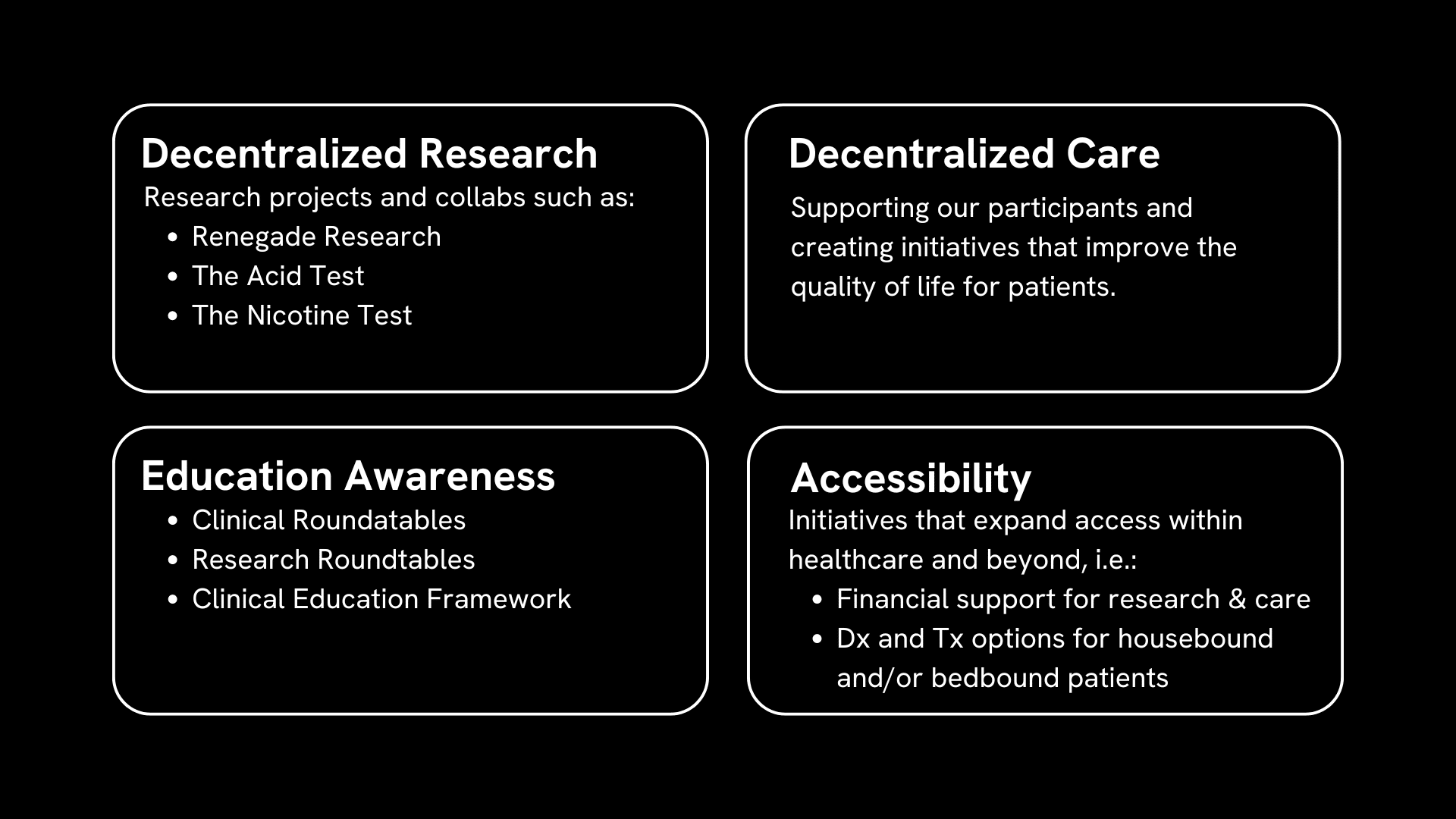 Decentralized Research
Research projects and collabs such as:
- Renegade Research
- The Acid Test
- The Nicotine Test

Decentralized Care
Supporting our participants and creating initiatives that improve the quality of life for patients.

Education Awareness
- Clinical Roundatables
- Research Roundtables
- Clinical Education Framework

Accessibility
Initiatives that expand access within healthcare and beyond, i.e.:
- Financial support for research & care
- Dx and Tx options for housebound and/or bedbound patients